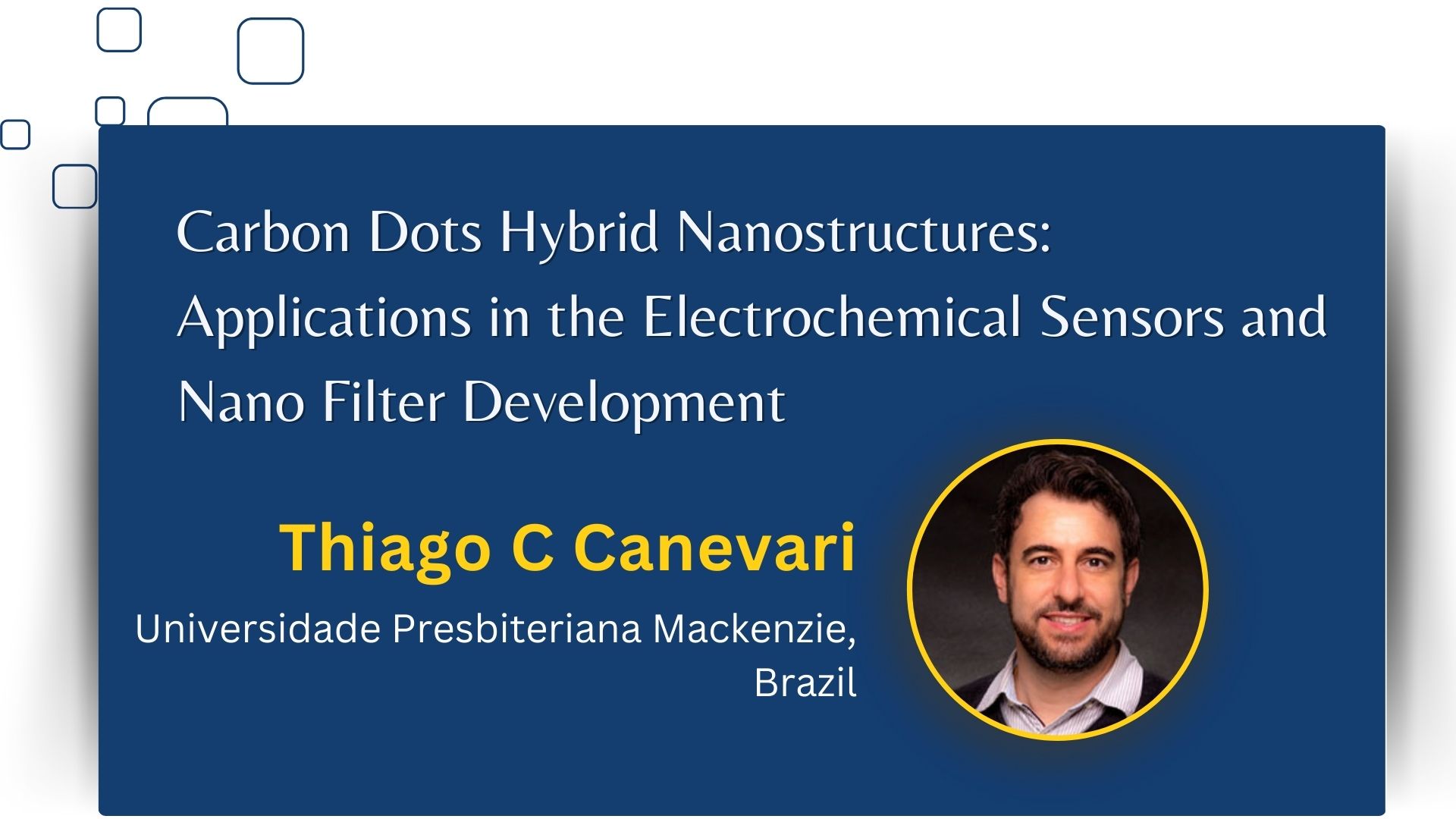 Carbon Dots Hybrid Nanostructures: Applications in the Electrochemical Sensors and Nano Filter Development

Thiago C Canevari

Universidade Presbiteriana Mackenzie, Brazil